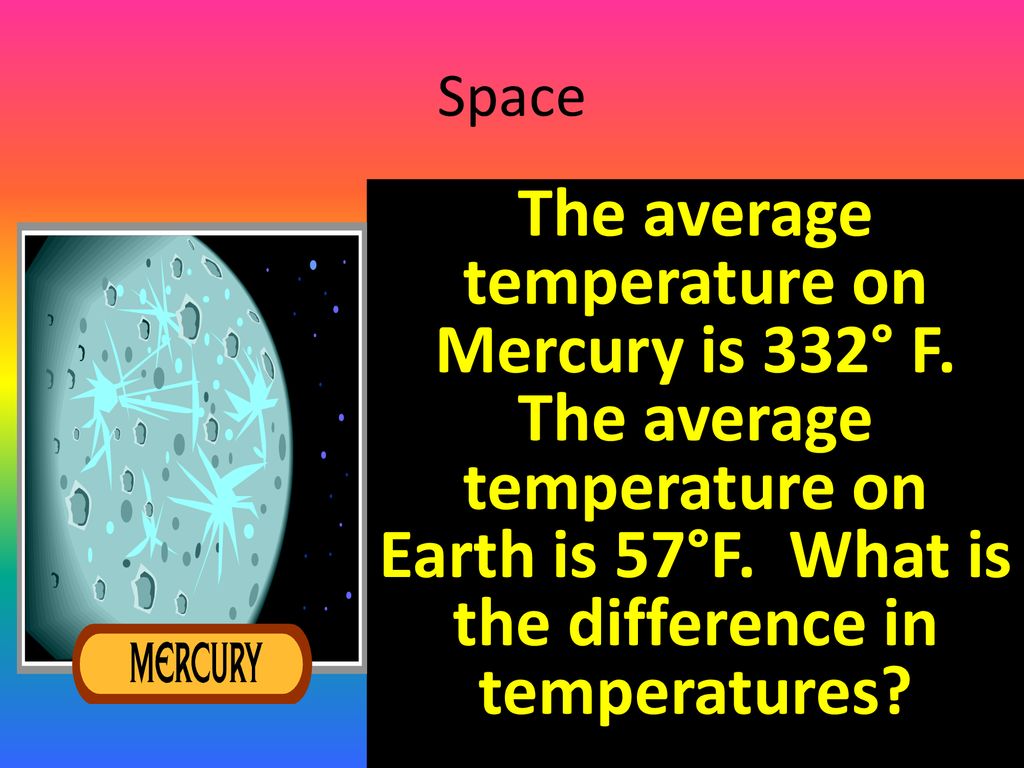 Space

MERCURY

The average temperature on Mercury is 332° F. The average temperature on Earth is 57°F.  What is the difference in temperatures?